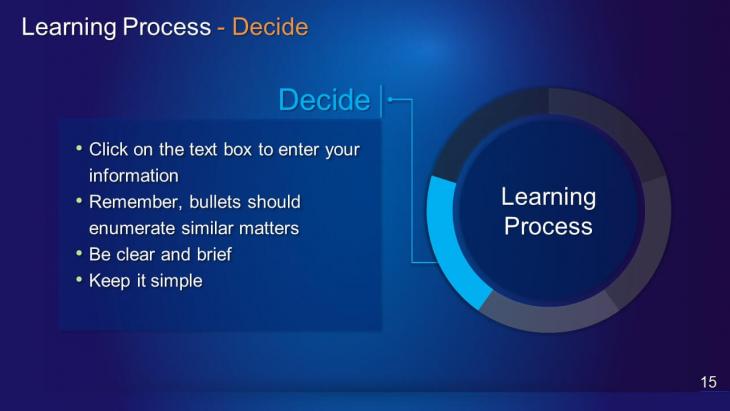 Learning Process - Decide

Decide

• Click on the text box to enter your information
• Remember, bullets should enumerate similar matters
• Be clear and brief
• Keep it simple

Learning Process

15